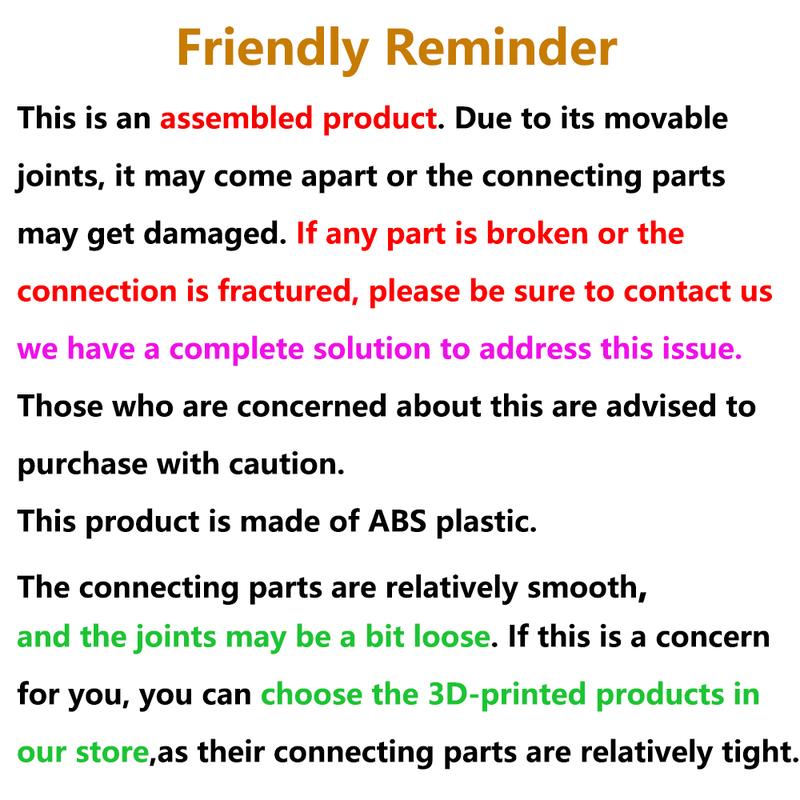 Friendly Reminder

This is an assembled product. Due to its movable joints, it may come apart or the connecting parts may get damaged. If any part is broken or the connection is fractured, please be sure to contact us we have a complete solution to address this issue.
Those who are concerned about this are advised to purchase with caution.
This product is made of ABS plastic.

The connecting parts are relatively smooth, and the joints may be a bit loose. If this is a concern for you, you can choose the 3D-printed products in our store,as their connecting parts are relatively tight.